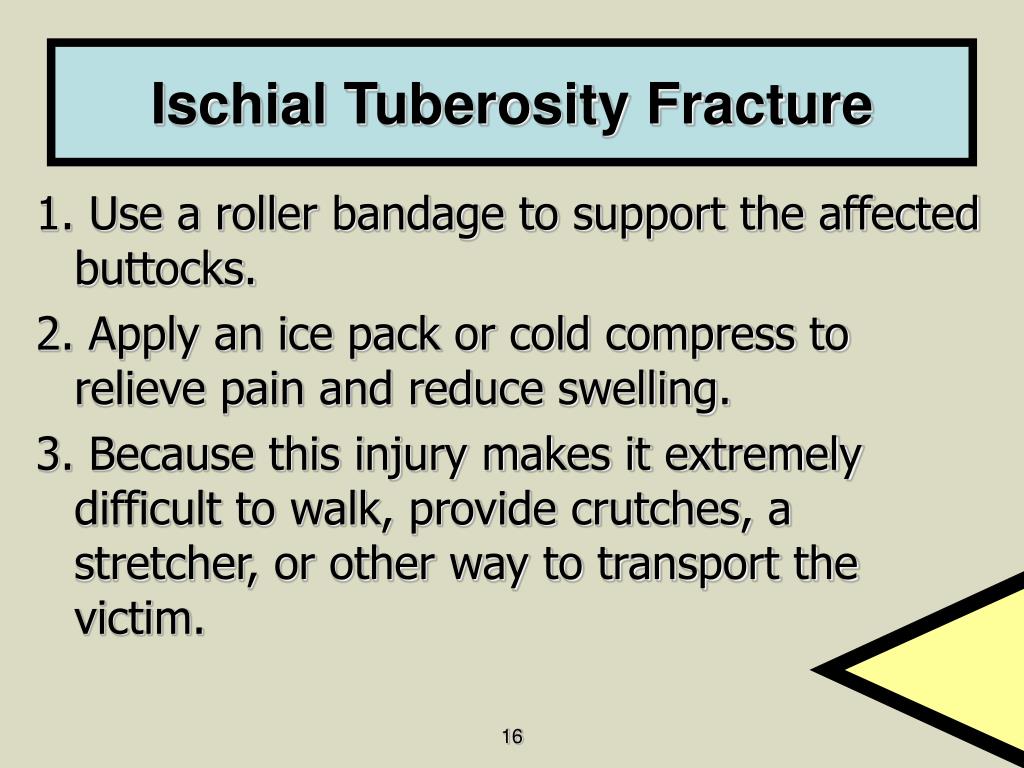 Ischial Tuberosity Fracture

1. Use a roller bandage to support the affected buttocks.

2. Apply an ice pack or cold compress to relieve pain and reduce swelling.

3. Because this injury makes it extremely difficult to walk, provide crutches, a stretcher, or other way to transport the victim.

16